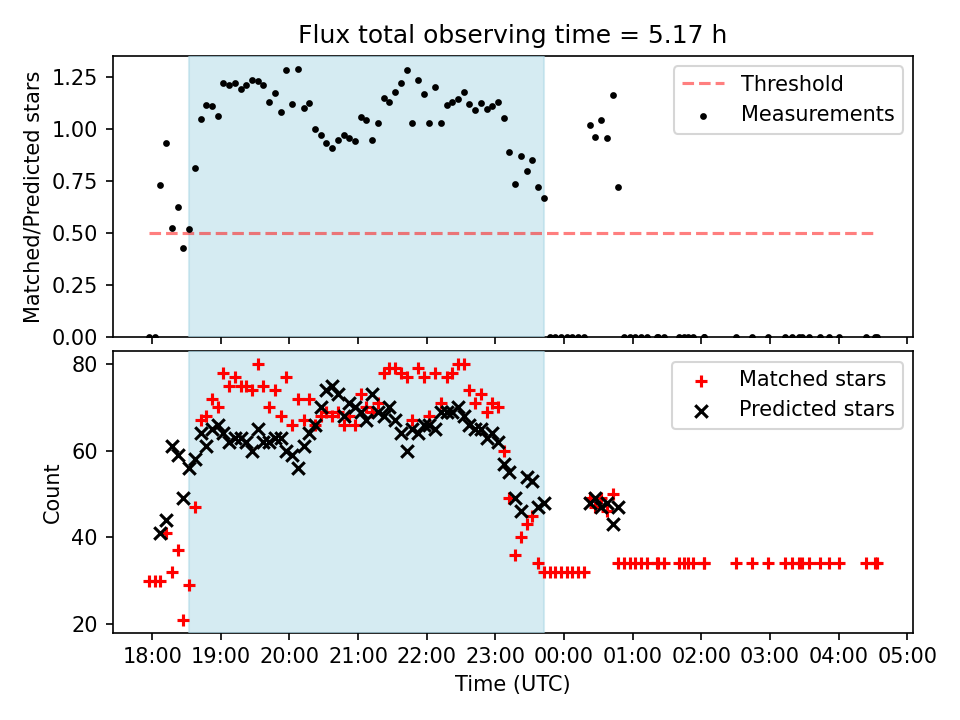 Flux total observing time = 5.17 h

Matched/Predicted stars

1.25
1.00
0.75
0.50
0.25
0.00

Threshold
Measurements

Count

80
60
40
20

Matched stars
Predicted stars

18:00 19:00 20:00 21:00 22:00 23:00 00:00 01:00 02:00 03:00 04:00 05:00

Time (UTC)